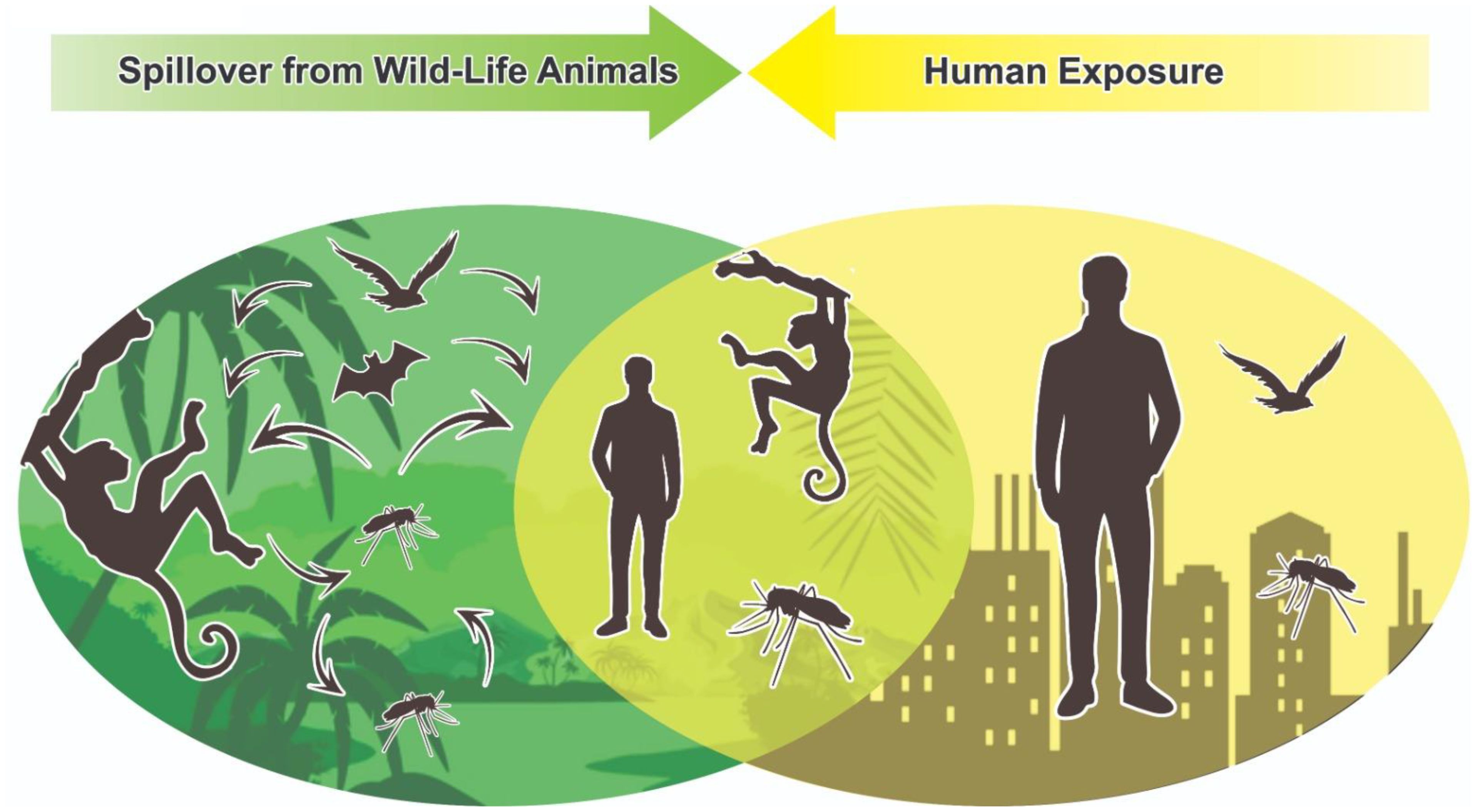 Spillover from Wild-Life Animals

Human Exposure